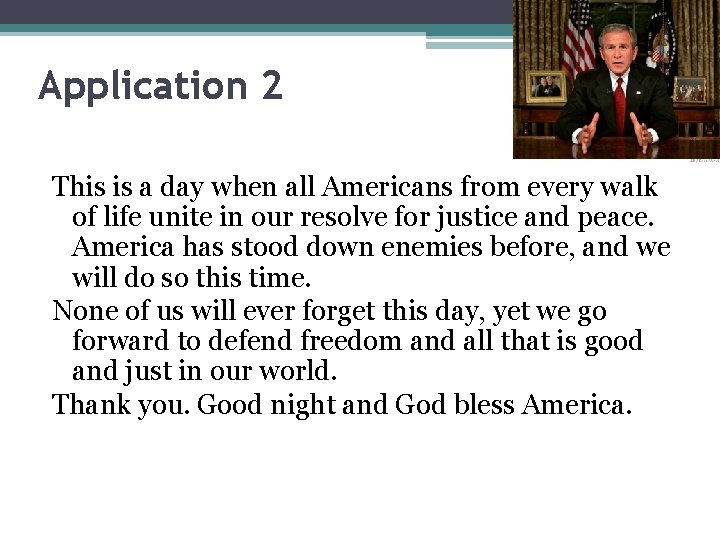 Application 2

This is a day when all Americans from every walk of life unite in our resolve for justice and peace. America has stood down enemies before, and we will do so this time.

None of us will ever forget this day, yet we go forward to defend freedom and all that is good and just in our world.

Thank you. Good night and God bless America.